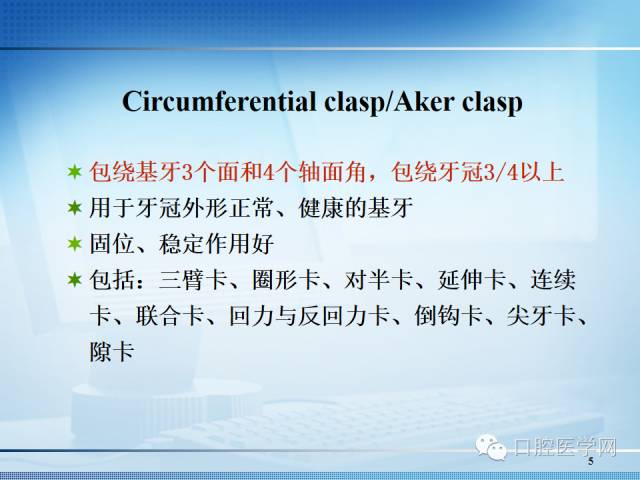 Circumferential clasp/Aker clasp

✶ 包绕基牙3个面和4个轴面角，包绕牙冠3/4以上
✶ 用于牙冠外形正常、健康的基牙
✶ 固位、稳定作用好
✶ 包括：三臂卡、圈形卡、对半卡、延伸卡、连续卡、联合卡、回力与反回力卡、倒钩卡、尖牙卡、隙卡

口腔医学网

5